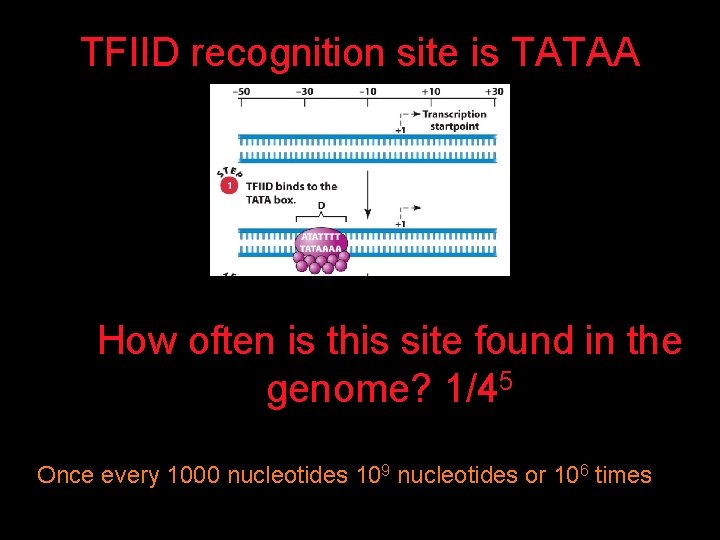 TFIID recognition site is TATAA

−50 −30 −10 +10 +30

Transcription startpoint

+1

STEP

1 TFIID binds to the TATA box.

D

+1

ATATTTT
TATAAAA

How often is this site found in the genome? $1/4^5$

Once every 1000 nucleotides $10^9$ nucleotides or $10^6$ times